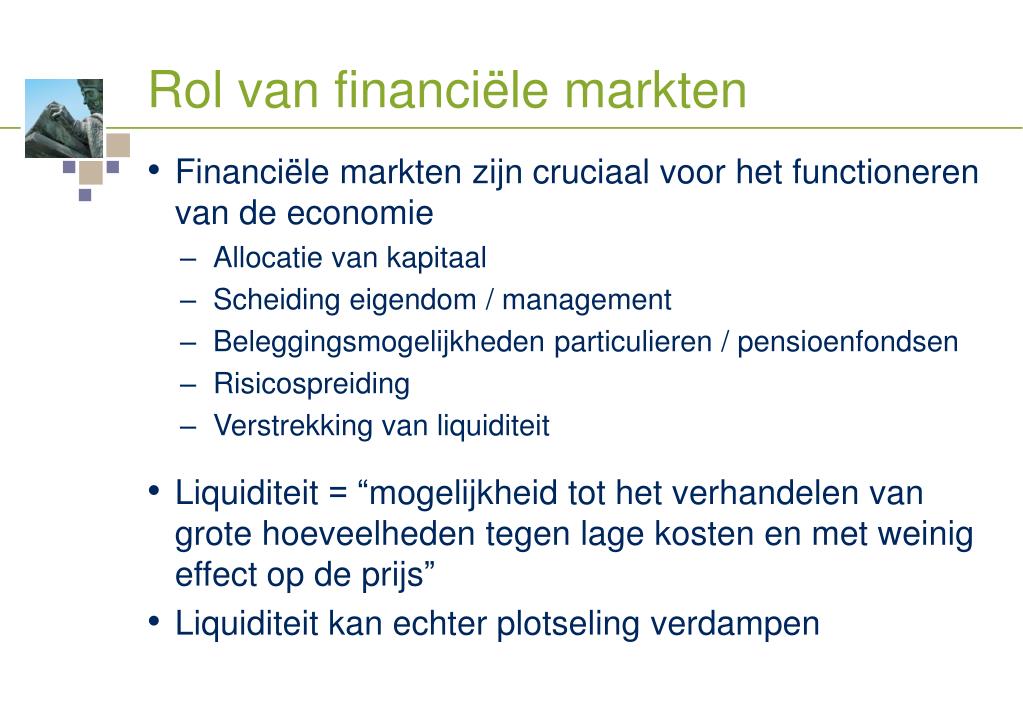 Rol van financiële markten

• Financiële markten zijn cruciaal voor het functioneren van de economie
– Allocatie van kapitaal
– Scheiding eigendom / management
– Beleggingsmogelijkheden particulieren / pensioenfondsen
– Risicospreiding
– Verstrekking van liquiditeit

• Liquiditeit = “mogelijkheid tot het verhandelen van grote hoeveelheden tegen lage kosten en met weinig effect op de prijs”
• Liquiditeit kan echter plotseling verdampen